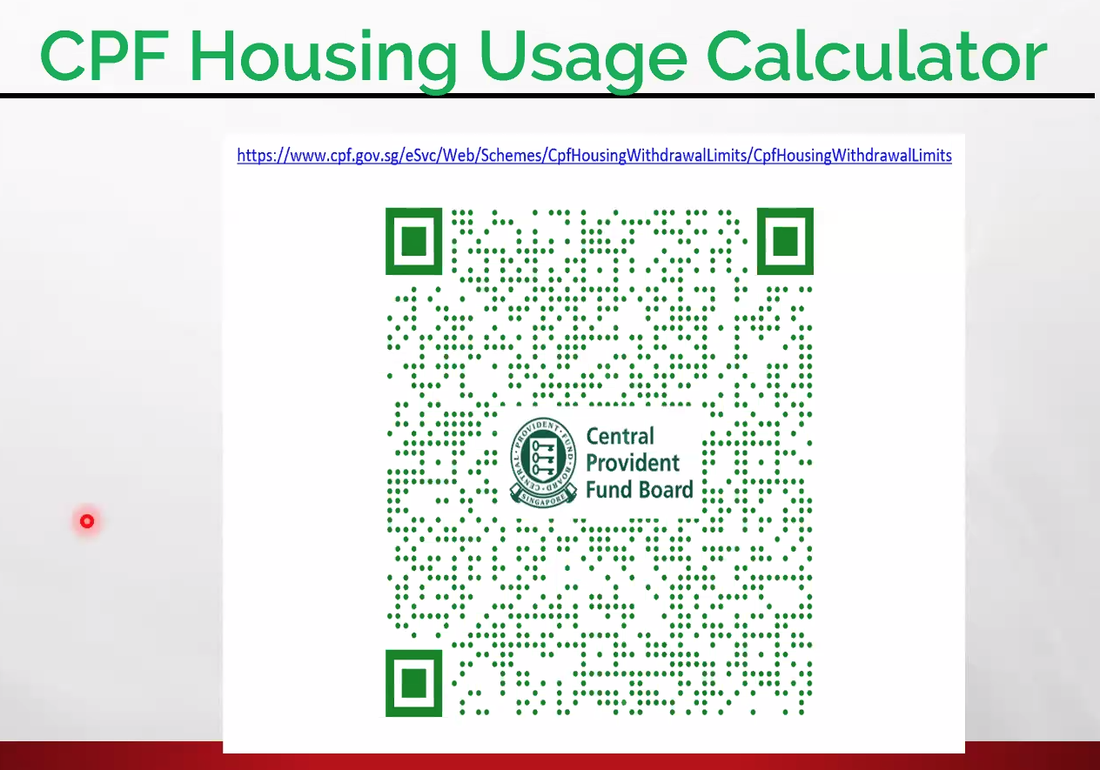 CPF Housing Usage Calculator

https://www.cpf.gov.sg/eSvc/Web/Schemes/CpfHousingWithdrawalLimits/CpfHousingWithdrawalLimits

CENTRAL PROVIDENT FUND BOARD SINGAPORE

Central Provident Fund Board